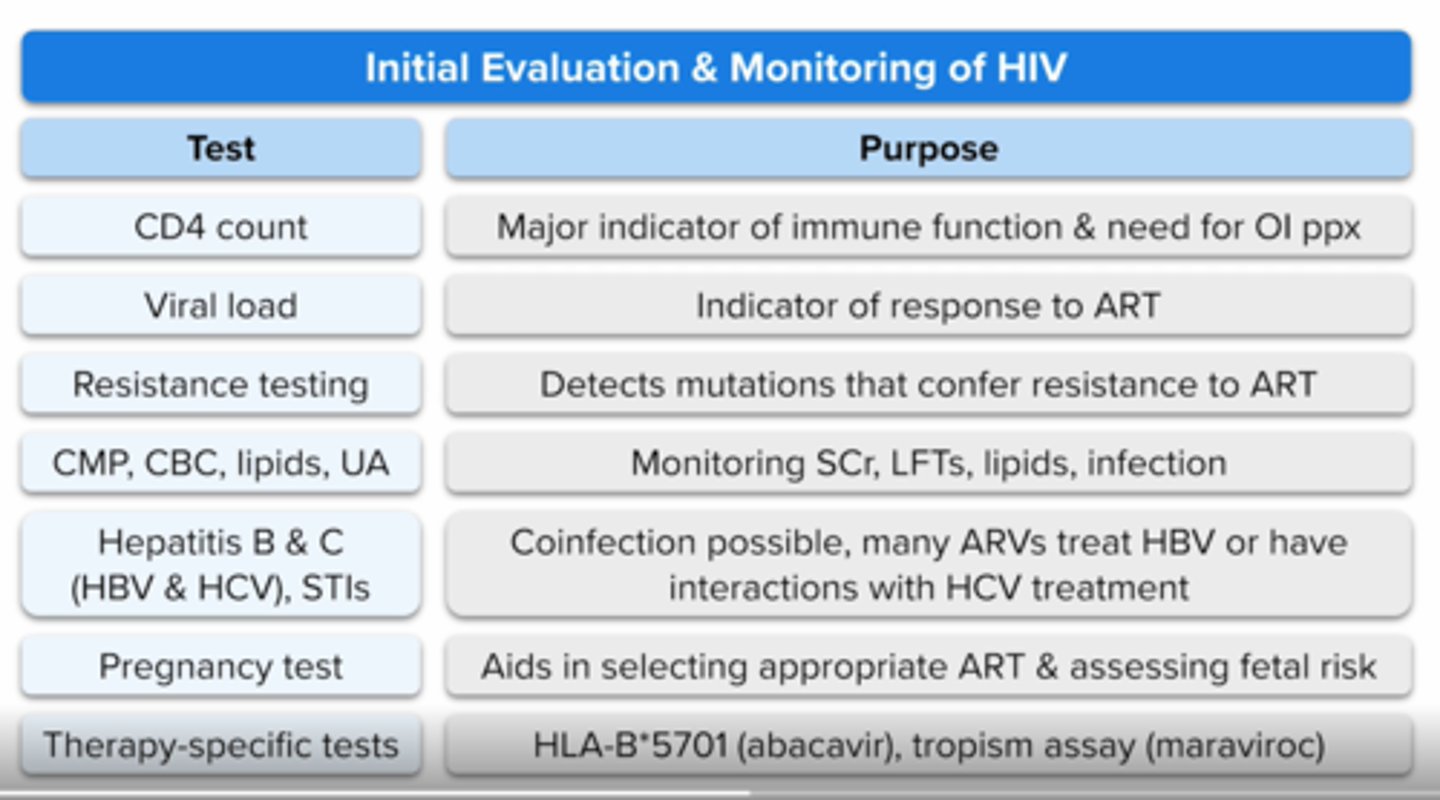 Initial Evaluation & Monitoring of HIV

| Test | Purpose |
|---|---|
| CD4 count | Major indicator of immune function & need for OI ppx |
| Viral load | Indicator of response to ART |
| Resistance testing | Detects mutations that confer resistance to ART |
| CMP, CBC, lipids, UA | Monitoring SCr, LFTs, lipids, infection |
| Hepatitis B & C (HBV & HCV), STIs | Coinfection possible, many ARVs treat HBV or have interactions with HCV treatment |
| Pregnancy test | Aids in selecting appropriate ART & assessing fetal risk |
| Therapy-specific tests | HLA-B*5701 (abacavir), tropism assay (maraviroc) |